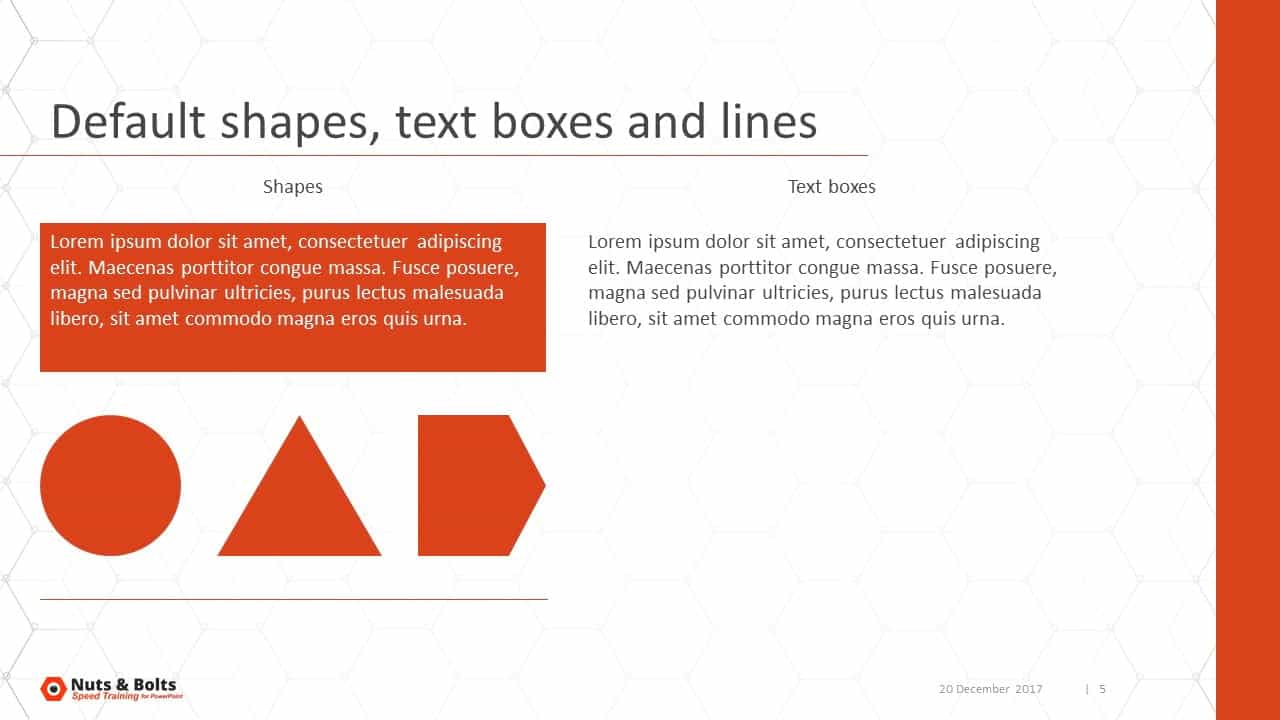 Default shapes, text boxes and lines

Shapes

Lorem ipsum dolor sit amet, consectetuer adipiscing elit. Maecenas porttitor congue massa. Fusce posuere, magna sed pulvinar ultricies, purus lectus malesuada libero, sit amet commodo magna eros quis urna.

Text boxes

Lorem ipsum dolor sit amet, consectetuer adipiscing elit. Maecenas porttitor congue massa. Fusce posuere, magna sed pulvinar ultricies, purus lectus malesuada libero, sit amet commodo magna eros quis urna.

Nuts & Bolts
Speed Training for PowerPoint

20 December 2017 | 5